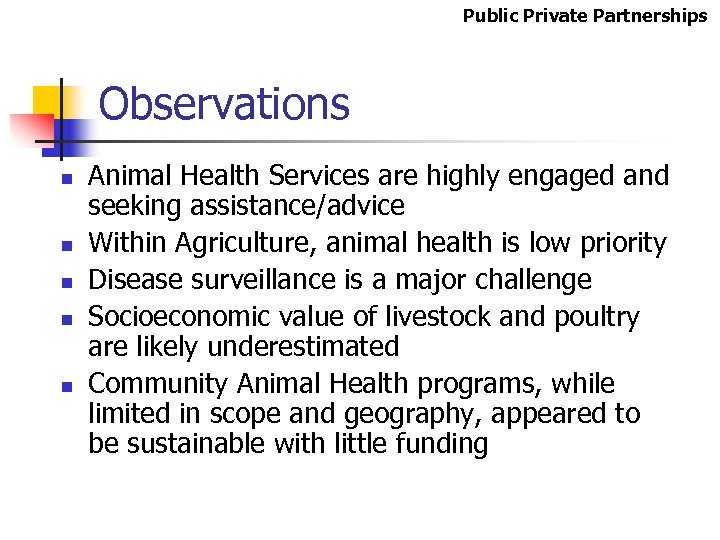 Public Private Partnerships

Observations

- Animal Health Services are highly engaged and seeking assistance/advice
- Within Agriculture, animal health is low priority
- Disease surveillance is a major challenge
- Socioeconomic value of livestock and poultry are likely underestimated
- Community Animal Health programs, while limited in scope and geography, appeared to be sustainable with little funding